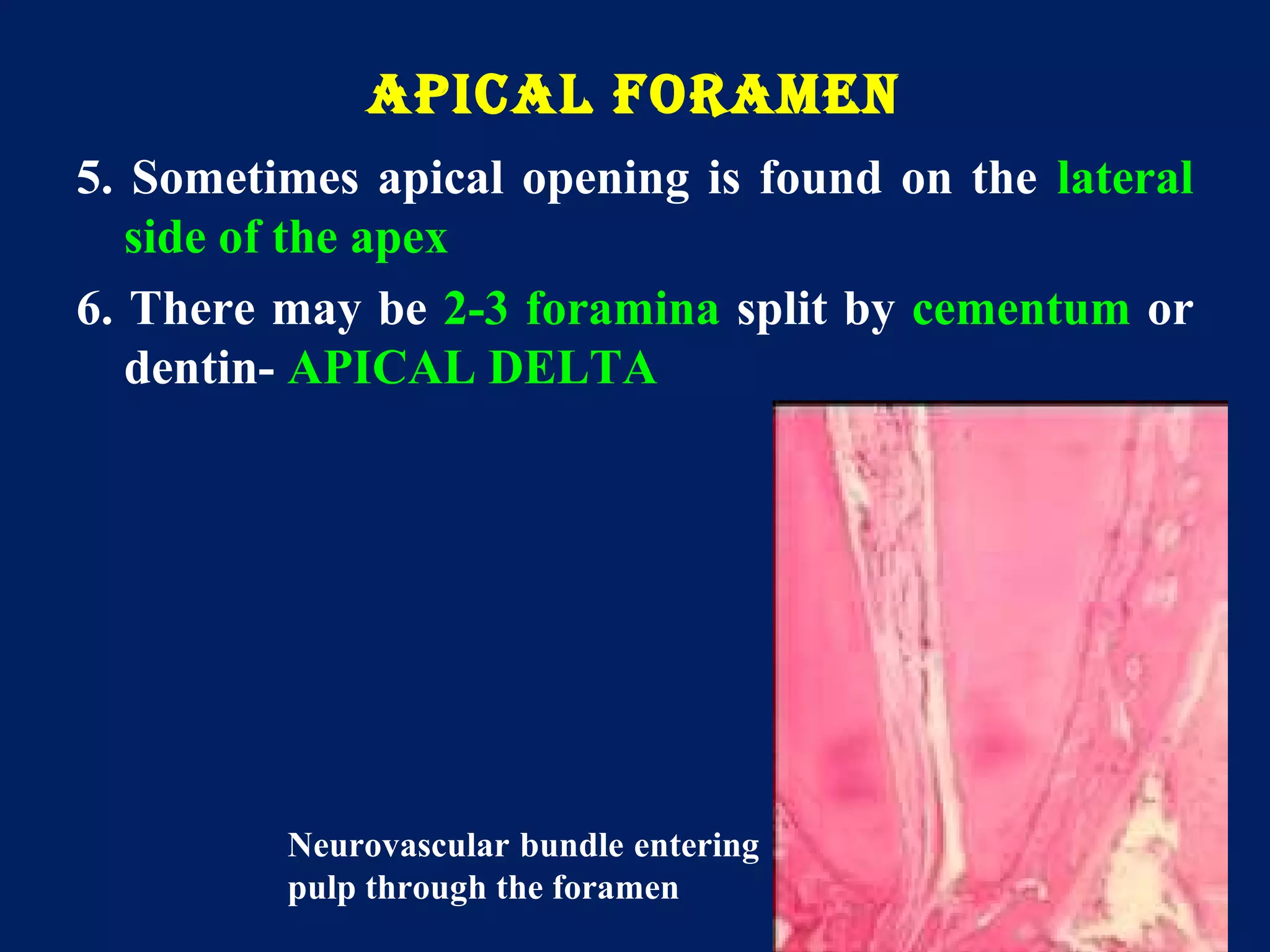 APICAL FORAMEN

5. Sometimes apical opening is found on the lateral side of the apex

6. There may be 2-3 foramina split by cementum or dentin- APICAL DELTA

Neurovascular bundle entering pulp through the foramen